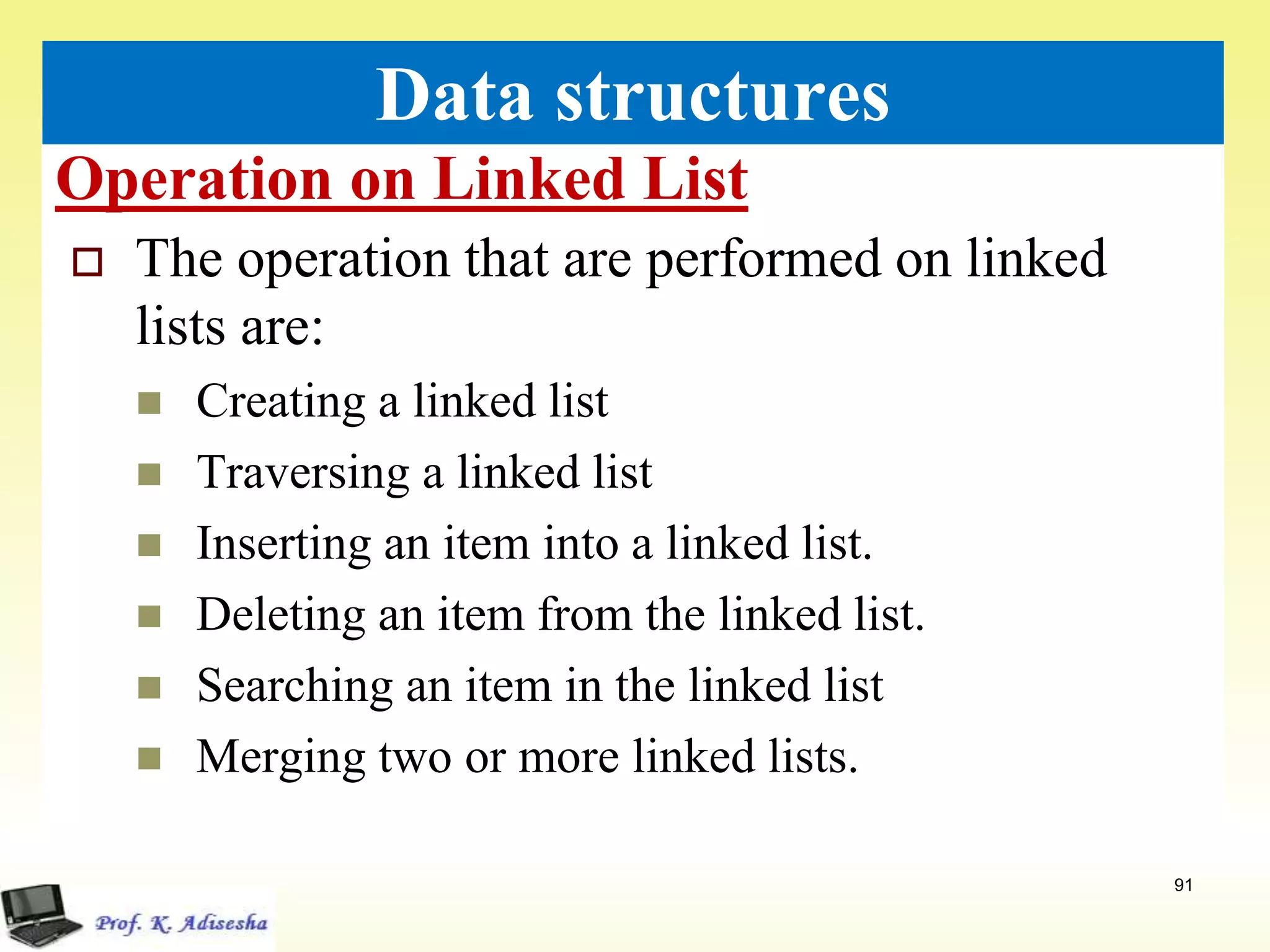 Data structures

Operation on Linked List

The operation that are performed on linked lists are:

Creating a linked list

Traversing a linked list

Inserting an item into a linked list.

Deleting an item from the linked list.

Searching an item in the linked list

Merging two or more linked lists.

91

Prof. K. Adisesha